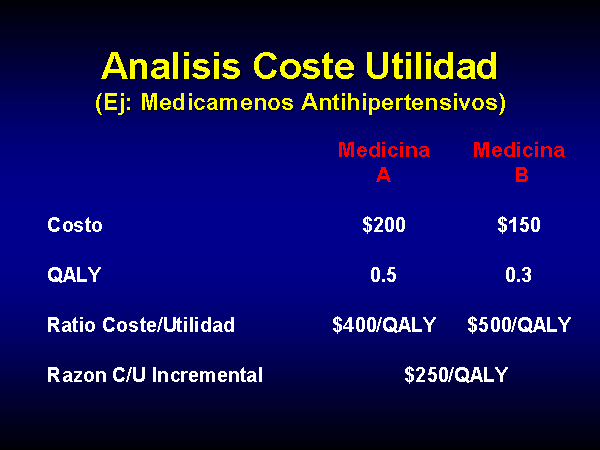 Analisis Coste Utilidad
(Ej: Medicamenos Antihipertensivos)

| | Medicina A | Medicina B |
|---|---|---|
| Costo | \$200 | \$150 |
| QALY | 0.5 | 0.3 |
| Ratio Coste/Utilidad | \$400/QALY | \$500/QALY |
| Razon C/U Incremental | \$250/QALY | |